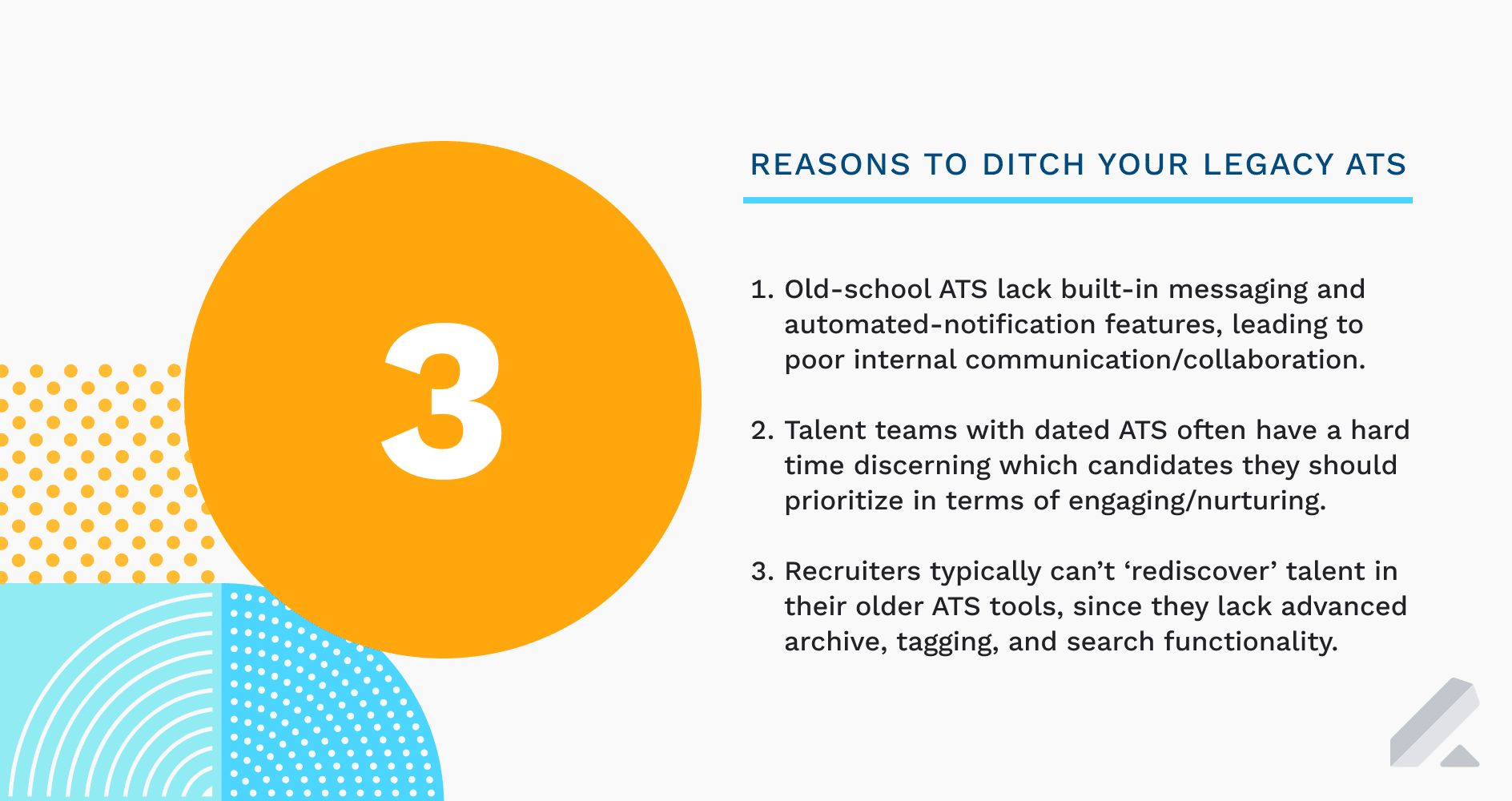 3

REASONS TO DITCH YOUR LEGACY ATS

1. Old-school ATS lack built-in messaging and automated-notification features, leading to poor internal communication/collaboration.

2. Talent teams with dated ATS often have a hard time discerning which candidates they should prioritize in terms of engaging/nurturing.

3. Recruiters typically can’t ‘rediscover’ talent in their older ATS tools, since they lack advanced archive, tagging, and search functionality.